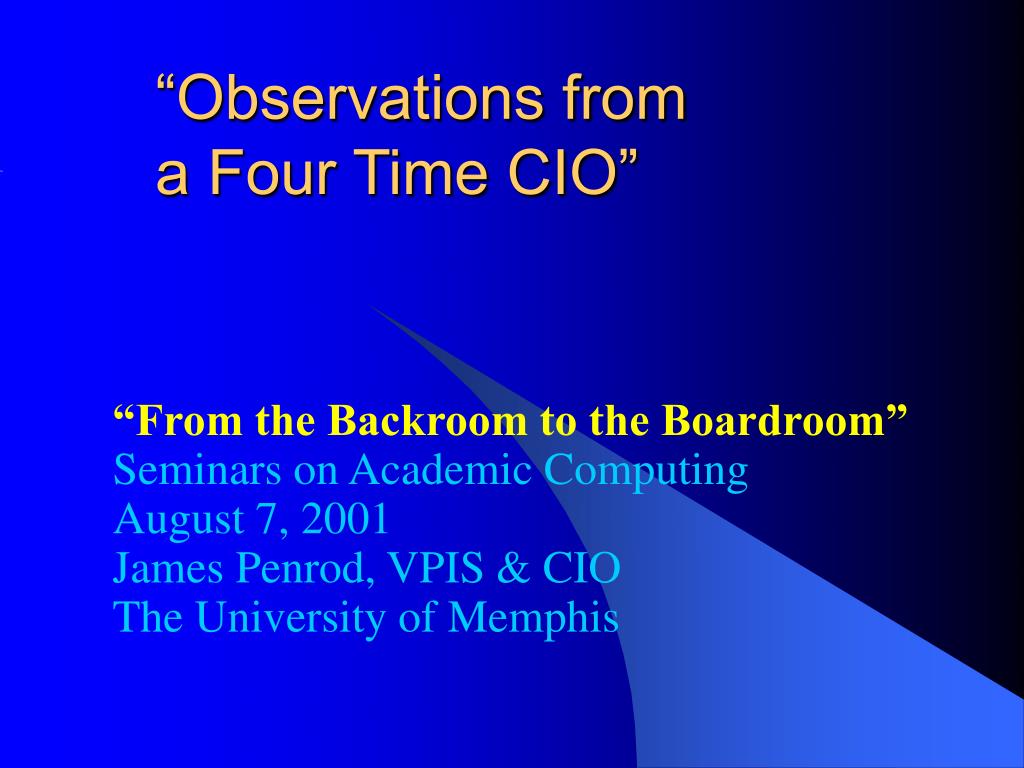 “Observations from a Four Time CIO”

“From the Backroom to the Boardroom”
Seminars on Academic Computing
August 7, 2001
James Penrod, VPIS & CIO
The University of Memphis